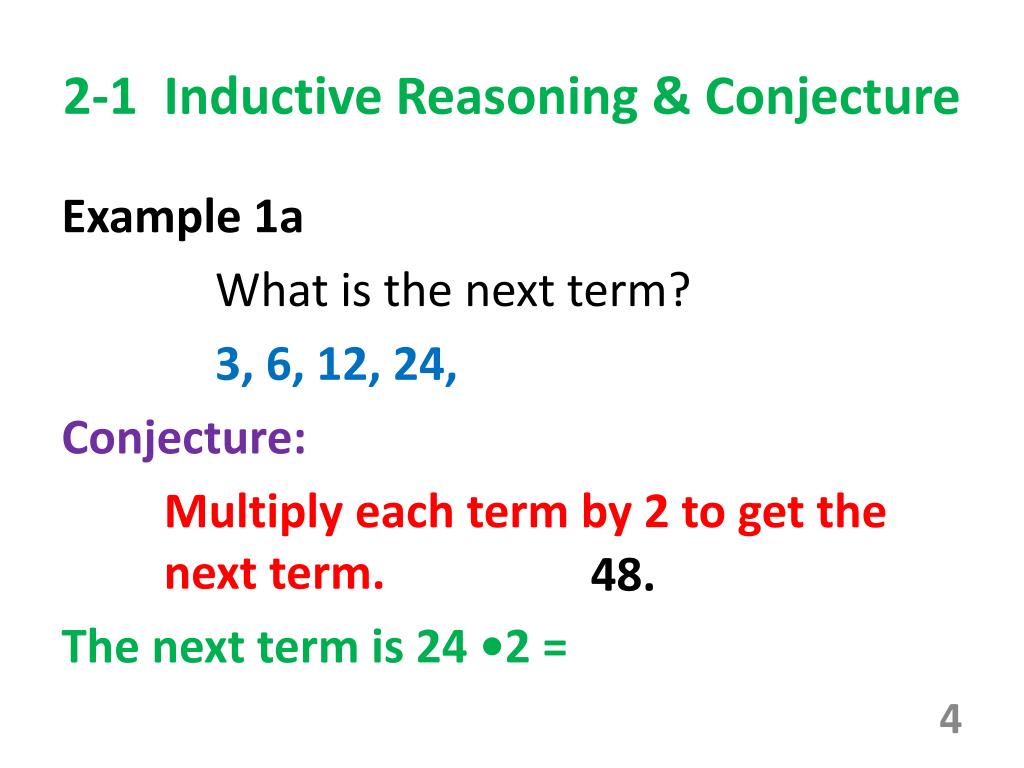 2-1 Inductive Reasoning & Conjecture

Example 1a

What is the next term?

3, 6, 12, 24,

Conjecture:

Multiply each term by 2 to get the next term.

48.

The next term is 24 •2 =

4